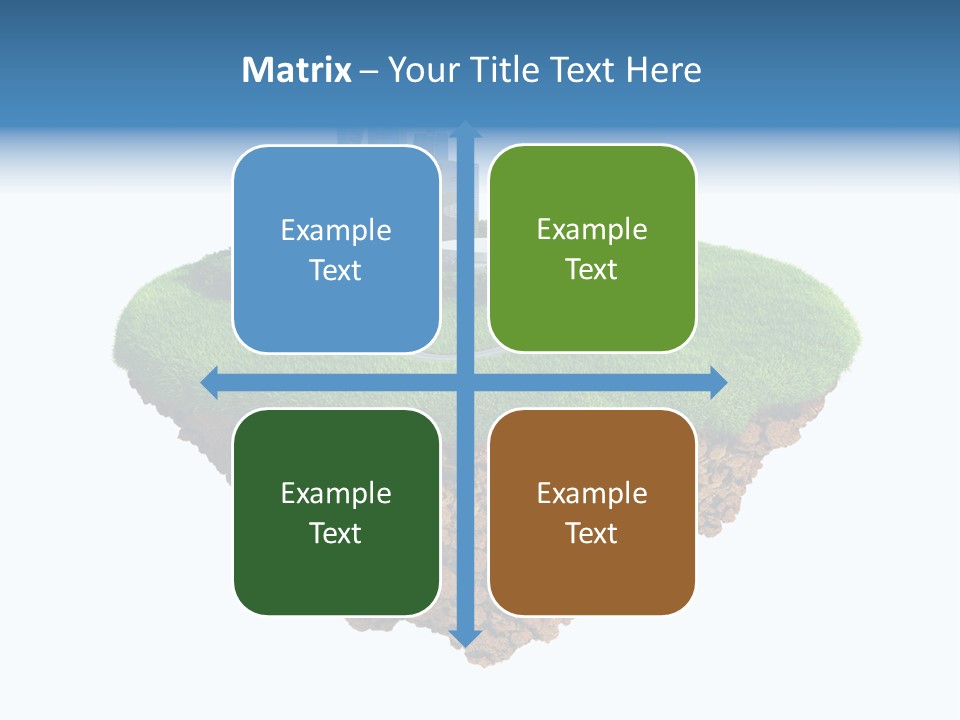 Matrix – Your Title Text Here

Example Text

Example Text

Example Text

Example Text